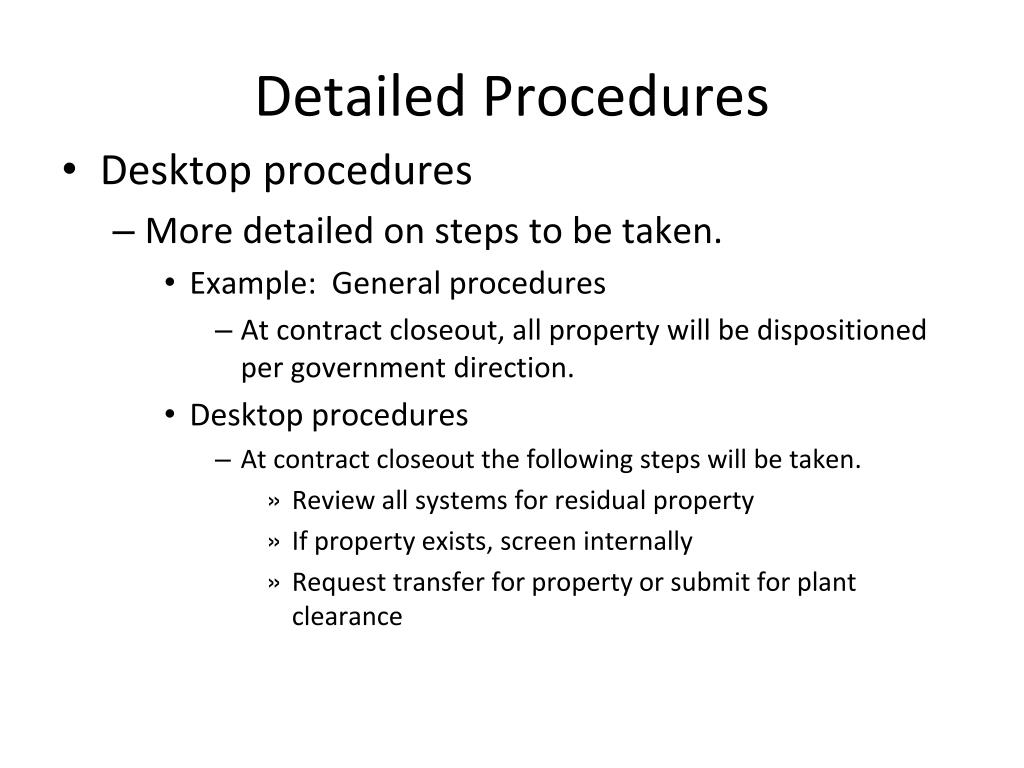 Detailed Procedures

• Desktop procedures
– More detailed on steps to be taken.
• Example: General procedures
– At contract closeout, all property will be dispositioned per government direction.
• Desktop procedures
– At contract closeout the following steps will be taken.
» Review all systems for residual property
» If property exists, screen internally
» Request transfer for property or submit for plant clearance